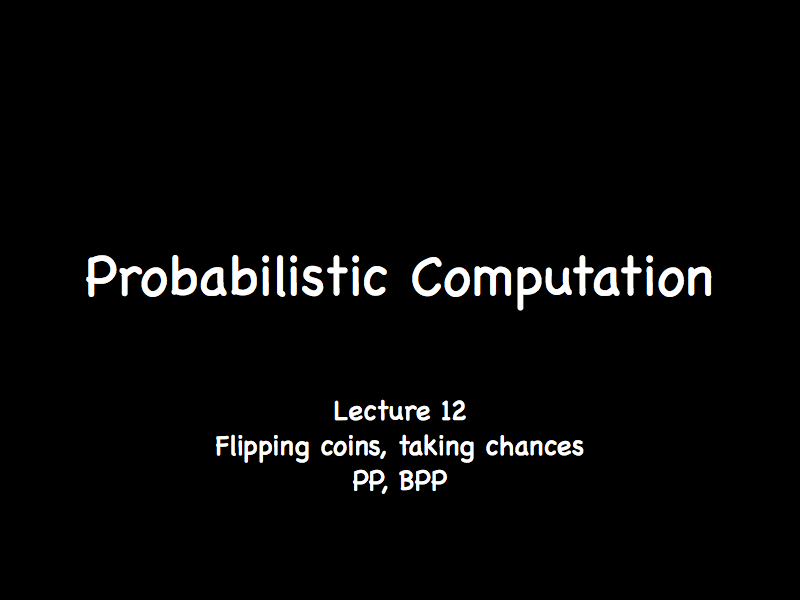 Probabilistic Computation

Lecture 12
Flipping coins, taking chances
PP, BPP